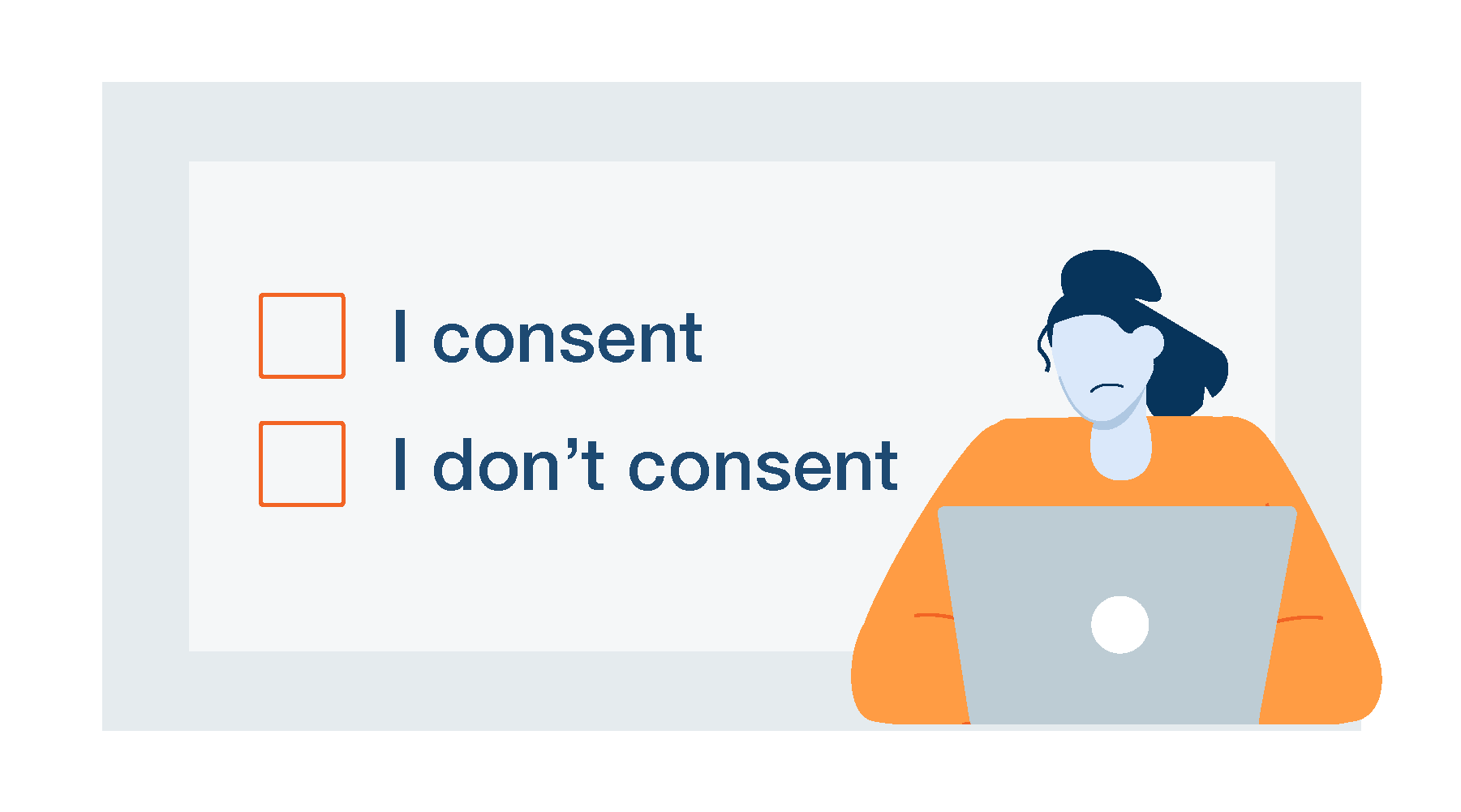 I consent

I don’t consent